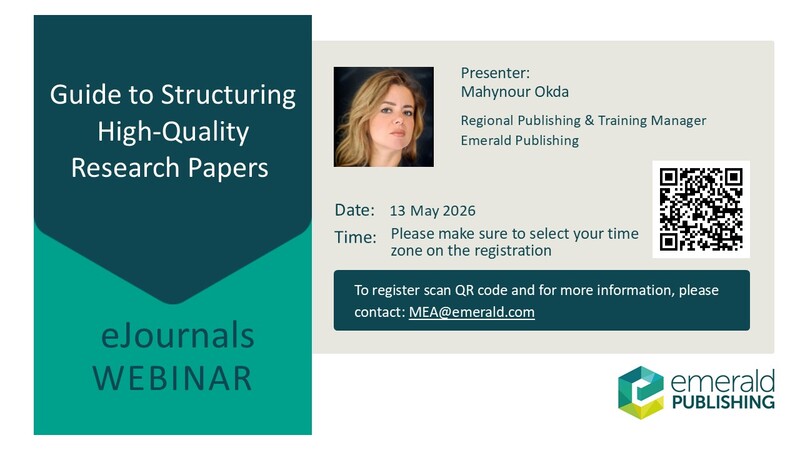 Guide to Structuring High-Quality Research Papers

eJournals WEBINAR

Presenter:
Mahynour Okda

Regional Publishing & Training Manager
Emerald Publishing

Date: 13 May 2026
Time: Please make sure to select your time zone on the registration

To register scan QR code and for more information, please contact: MEA@emerald.com

emerald PUBLISHING